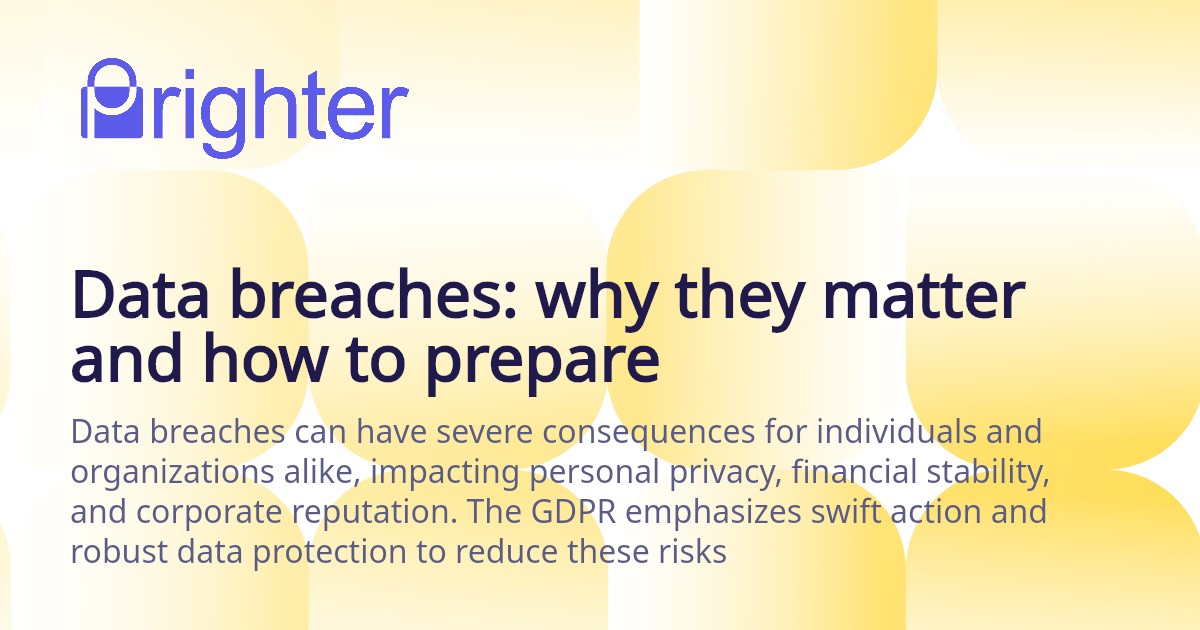 Prighter

Data breaches: why they matter and how to prepare

Data breaches can have severe consequences for individuals and organizations alike, impacting personal privacy, financial stability, and corporate reputation. The GDPR emphasizes swift action and robust data protection to reduce these risks